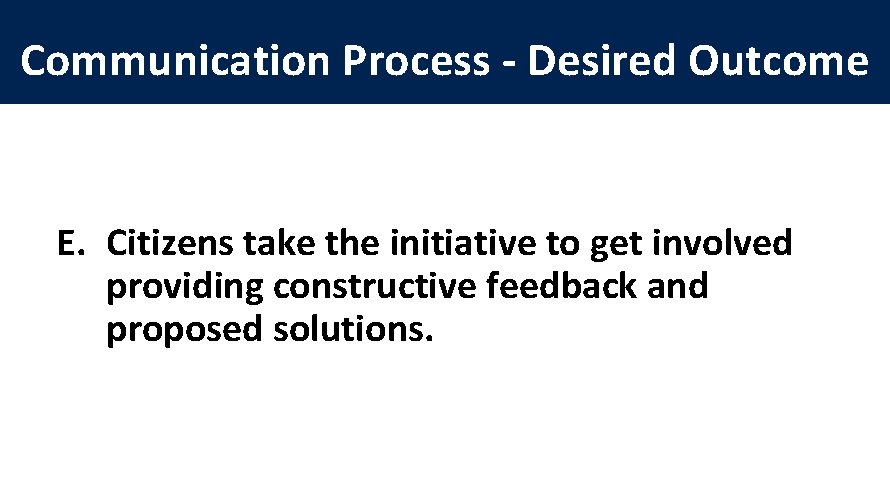 Communication Process - Desired Outcome

E. Citizens take the initiative to get involved providing constructive feedback and proposed solutions.